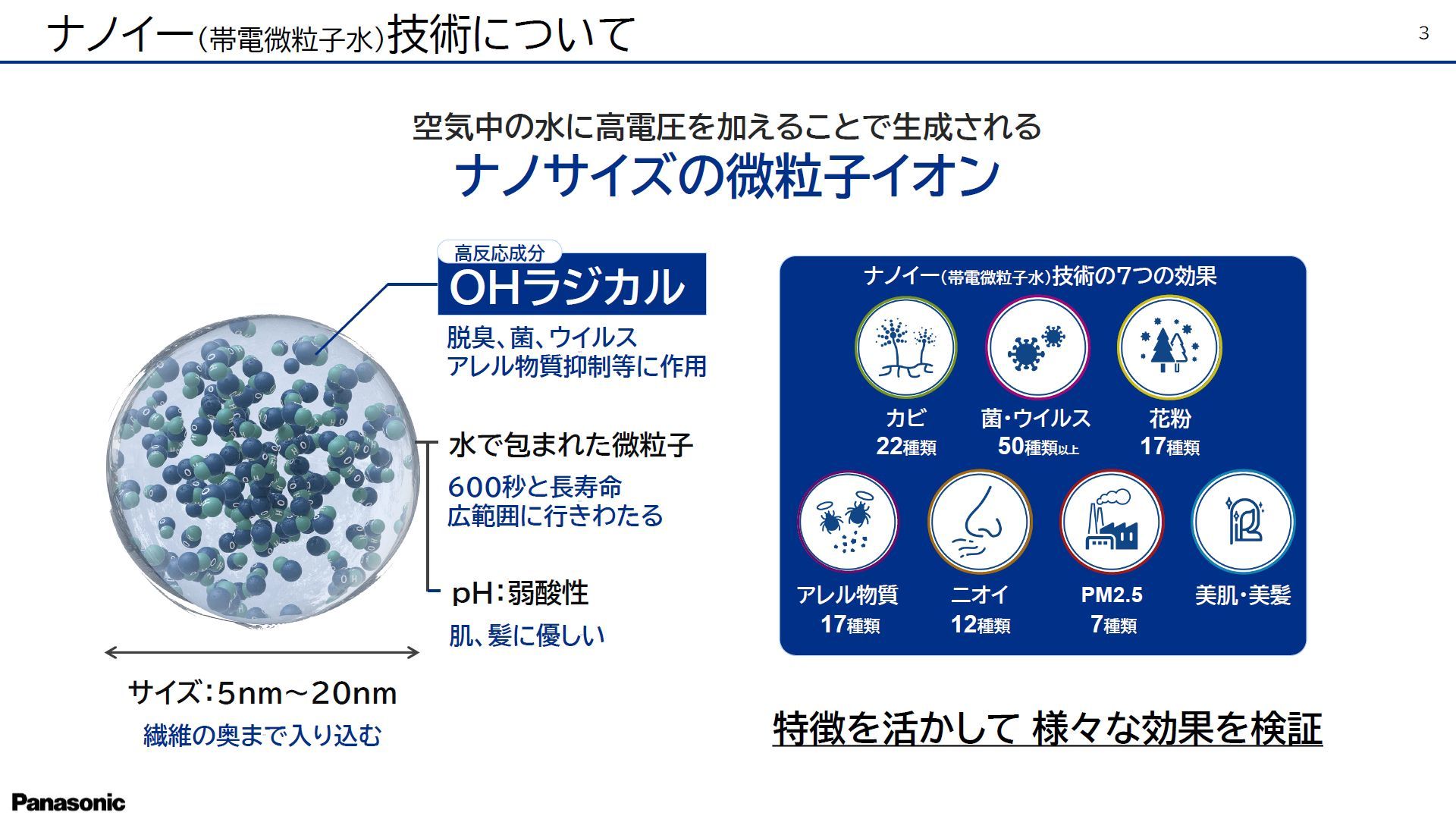 ナノイー(帯電微粒子水)技術について

3

空気中の水に高電圧を加えることで生成される
ナノサイズの微粒子イオン

高反応成分
OHラジカル
脱臭、菌、ウイルス
アレル物質抑制等に作用

水で包まれた微粒子
600秒と長寿命
広範囲に行きわたる

pH:弱酸性
肌、髪に優しい

サイズ:5nm~20nm
繊維の奥まで入り込む

ナノイー(帯電微粒子水)技術の7つの効果

カビ
22種類

菌・ウイルス
50種類以上

花粉
17種類

アレル物質
17種類

ニオイ
12種類

PM2.5
7種類

美肌・美髪

特徴を活かして 様々な効果を検証

Panasonic